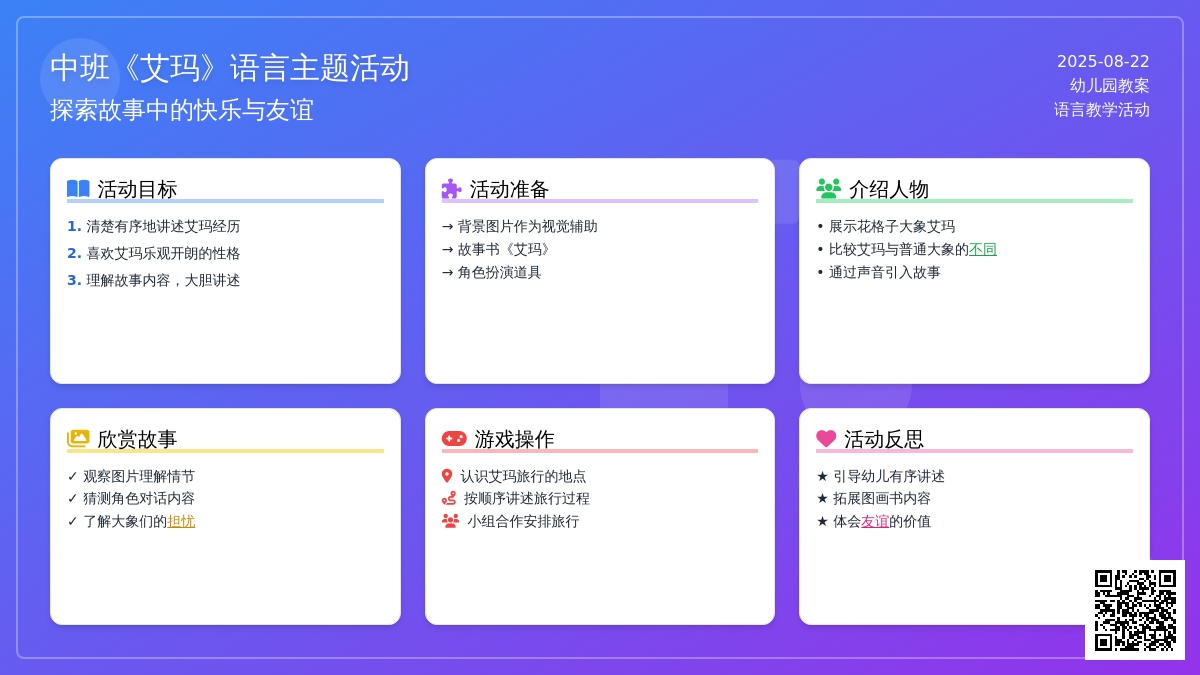 中班《艾玛》语言主题活动
探索故事中的快乐与友谊

2025-08-22
幼儿园教案
语言教学活动

活动目标
1. 清楚有序地讲述艾玛经历
2. 喜欢艾玛乐观开朗的性格
3. 理解故事内容，大胆讲述

活动准备
→ 背景图片作为视觉辅助
→ 故事书《艾玛》
→ 角色扮演道具

介绍人物
• 展示花格子大象艾玛
• 比较艾玛与普通大象的不同
• 通过声音引入故事

欣赏故事
✓ 观察图片理解情节
✓ 猜测角色对话内容
✓ 了解大象们的担忧

游戏操作
认识艾玛旅行的地点
按顺序讲述旅行过程
小组合作安排旅行

活动反思
★ 引导幼儿有序讲述
★ 拓展图画书内容
★ 体会友谊的价值